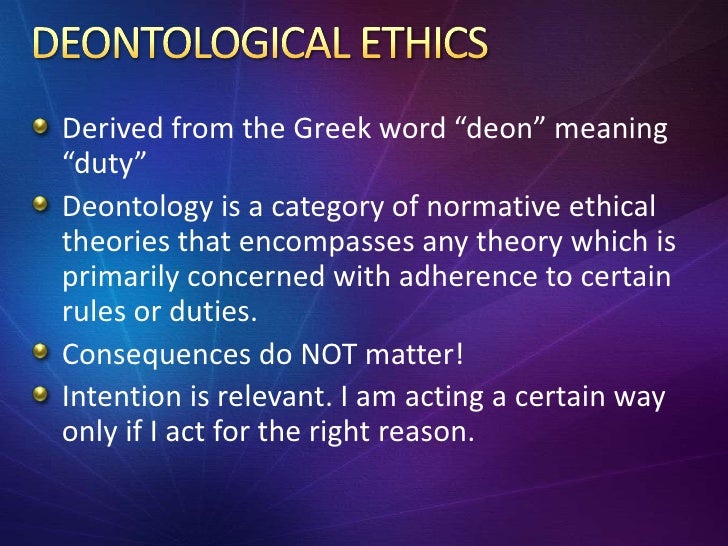 DEONTOLOGICAL ETHICS

Derived from the Greek word “deon” meaning “duty”

Deontology is a category of normative ethical theories that encompasses any theory which is primarily concerned with adherence to certain rules or duties.

Consequences do NOT matter!

Intention is relevant. I am acting a certain way only if I act for the right reason.